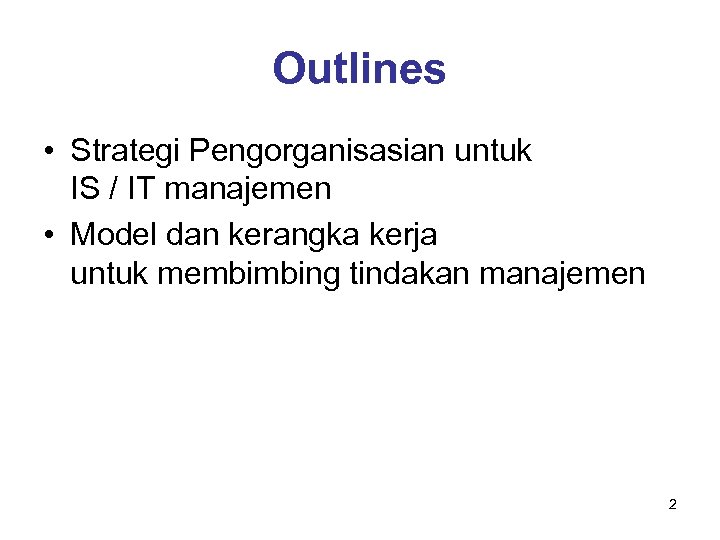 Outlines

• Strategi Pengorganisasian untuk IS / IT manajemen

• Model dan kerangka kerja untuk membimbing tindakan manajemen

2